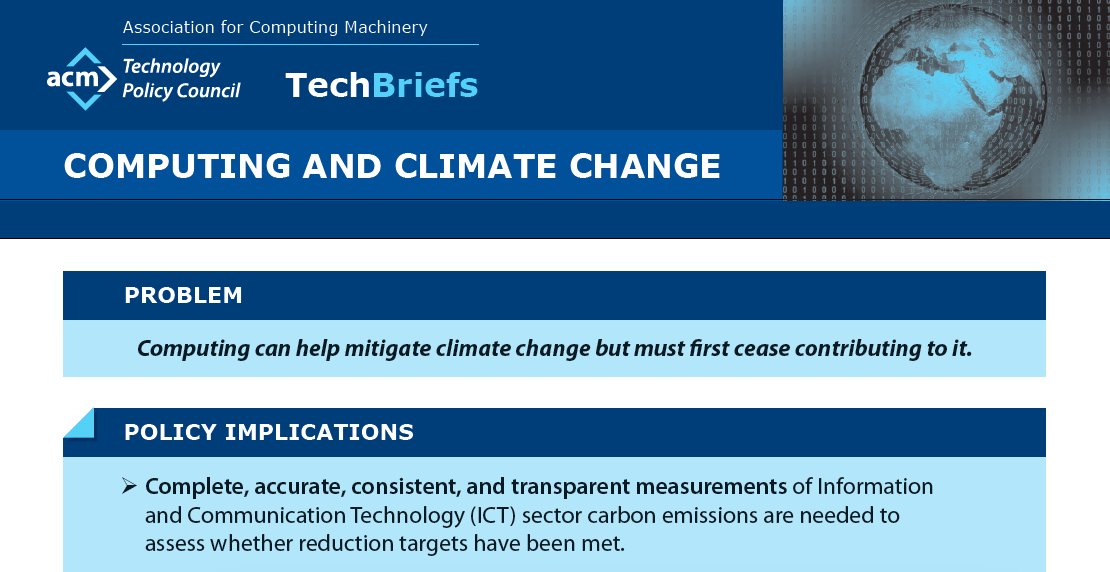 Association for Computing Machinery

acm Technology Policy Council

TechBriefs

COMPUTING AND CLIMATE CHANGE

PROBLEM

Computing can help mitigate climate change but must first cease contributing to it.

POLICY IMPLICATIONS

➢ Complete, accurate, consistent, and transparent measurements of Information and Communication Technology (ICT) sector carbon emissions are needed to assess whether reduction targets have been met.